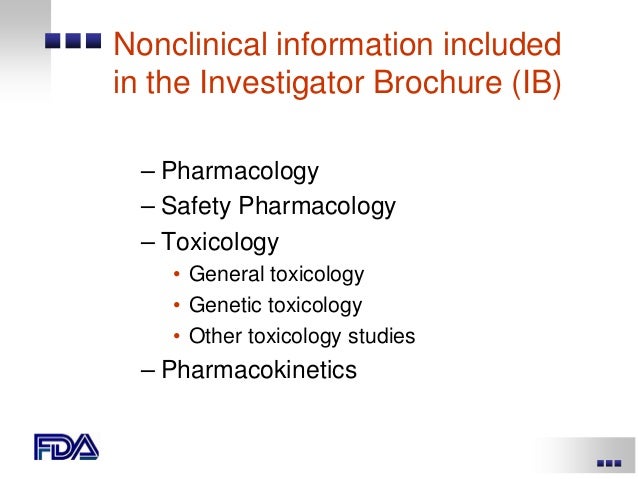 Nonclinical information included in the Investigator Brochure (IB)

– Pharmacology
– Safety Pharmacology
– Toxicology
• General toxicology
• Genetic toxicology
• Other toxicology studies
– Pharmacokinetics

FDA